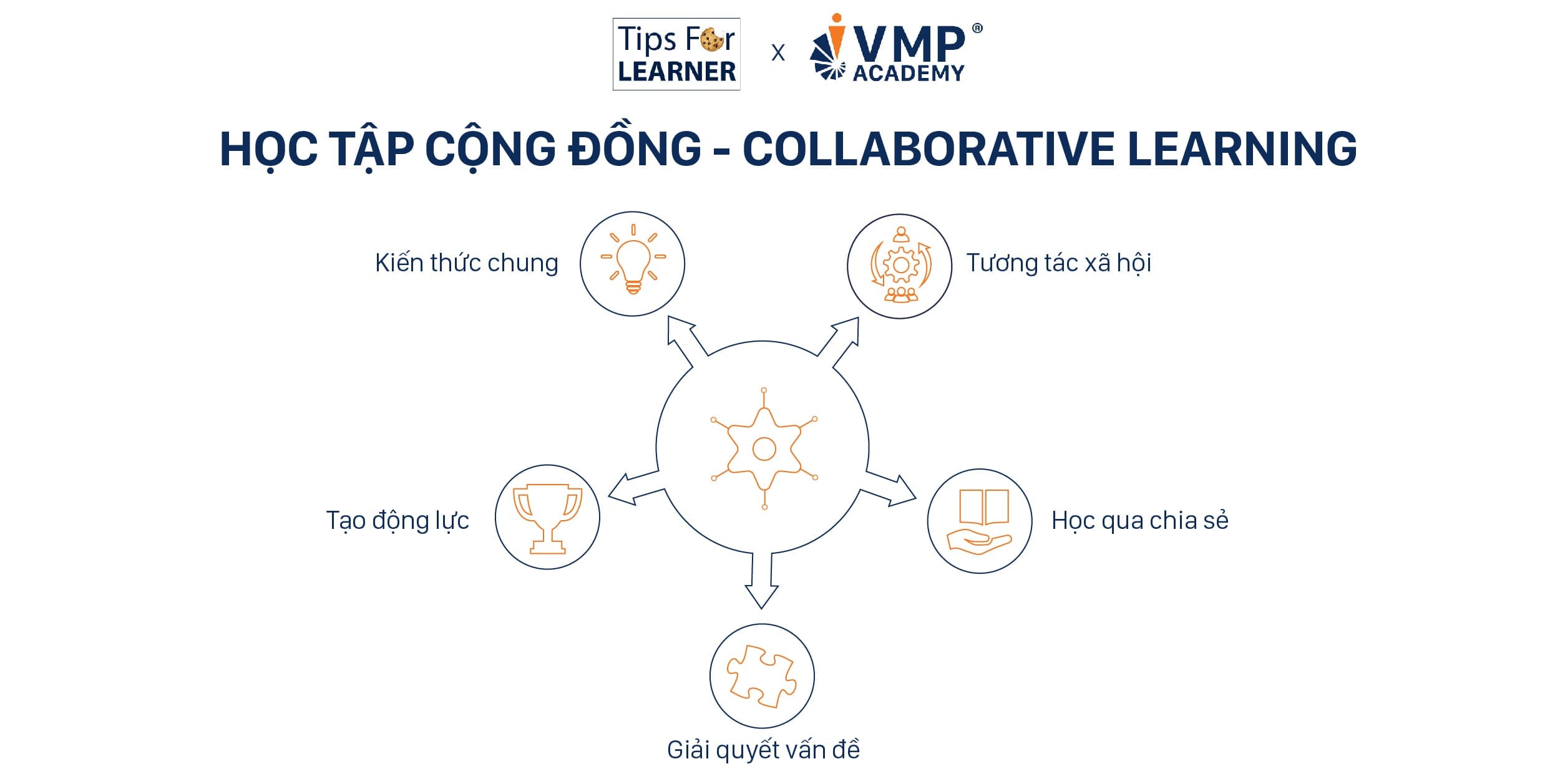 Tips For LEARNER x VMP® ACADEMY

HỌC TẬP CỘNG ĐỒNG - COLLABORATIVE LEARNING

Kiến thức chung

Tương tác xã hội

Tạo động lực

Học qua chia sẻ

Giải quyết vấn đề